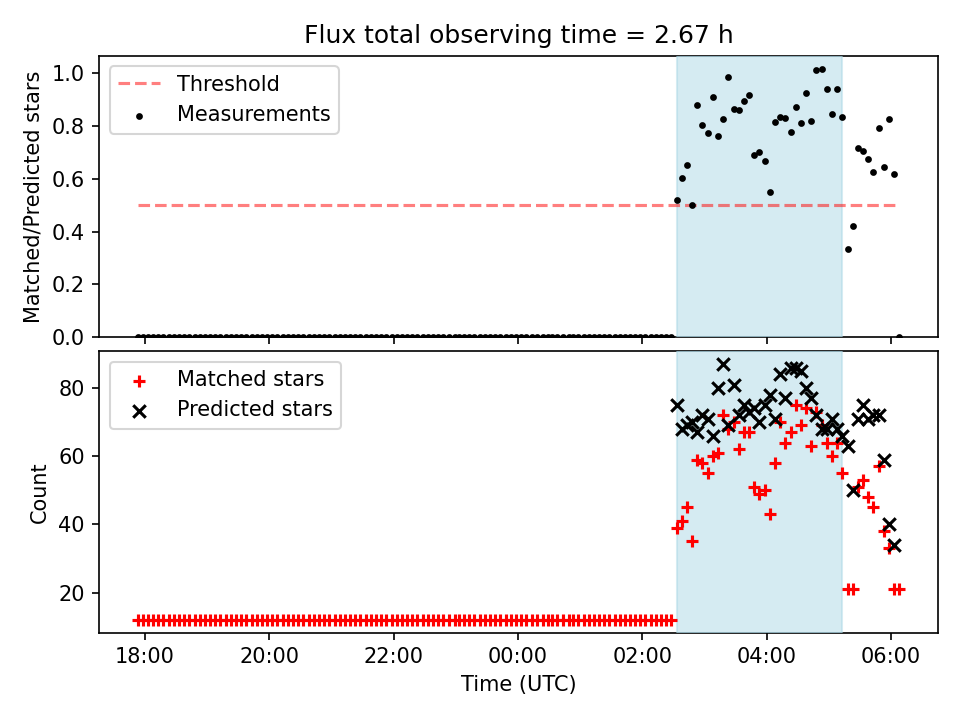 Flux total observing time = 2.67 h

Threshold
Measurements

Matched/Predicted stars

1.0
0.8
0.6
0.4
0.2
0.0

Matched stars
Predicted stars

Count

80
60
40
20

18:00
20:00
22:00
00:00
02:00
04:00
06:00

Time (UTC)